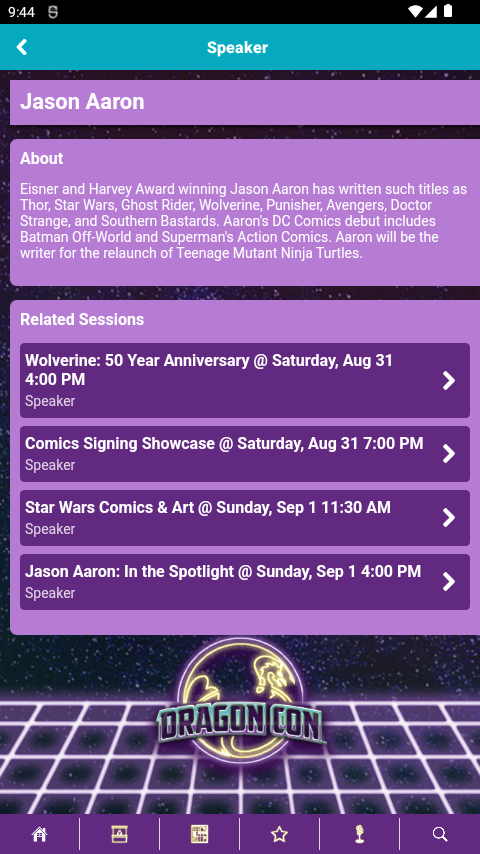 9:44

Speaker

Jason Aaron

About

Eisner and Harvey Award winning Jason Aaron has written such titles as Thor, Star Wars, Ghost Rider, Wolverine, Punisher, Avengers, Doctor Strange, and Southern Bastards. Aaron's DC Comics debut includes Batman Off-World and Superman's Action Comics. Aaron will be the writer for the relaunch of Teenage Mutant Ninja Turtles.

Related Sessions

Wolverine: 50 Year Anniversary @ Saturday, Aug 31 4:00 PM
Speaker

Comics Signing Showcase @ Saturday, Aug 31 7:00 PM
Speaker

Star Wars Comics & Art @ Sunday, Sep 1 11:30 AM
Speaker

Jason Aaron: In the Spotlight @ Sunday, Sep 1 4:00 PM
Speaker

DRAGON CON